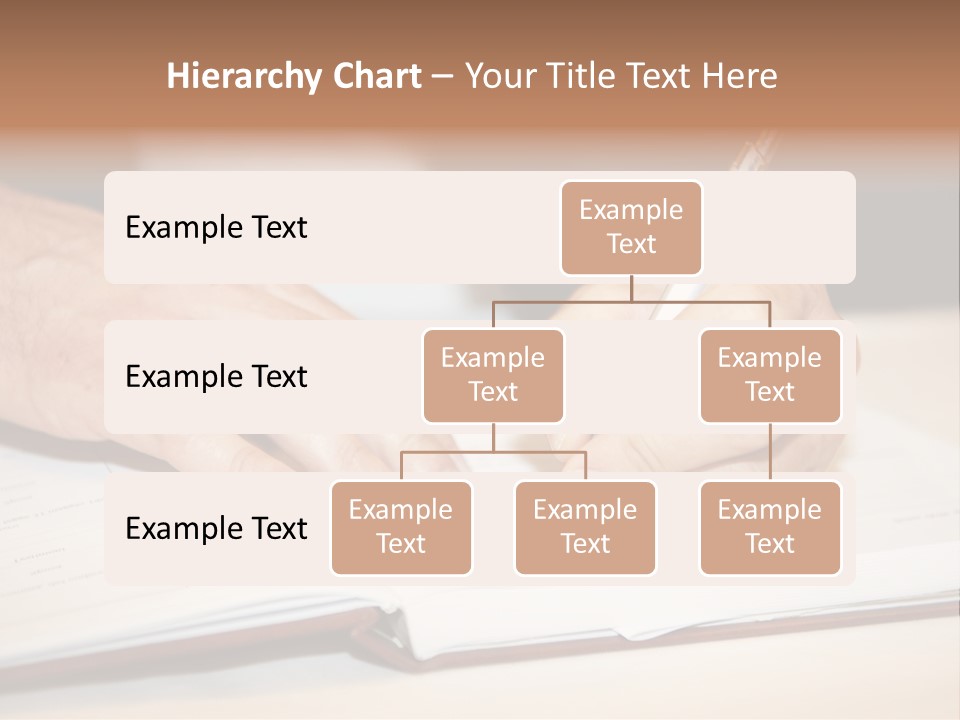 Hierarchy Chart – Your Title Text Here

Example Text

Example Text

Example Text

Example Text

Example Text

Example Text

Example Text

Example Text

Example Text